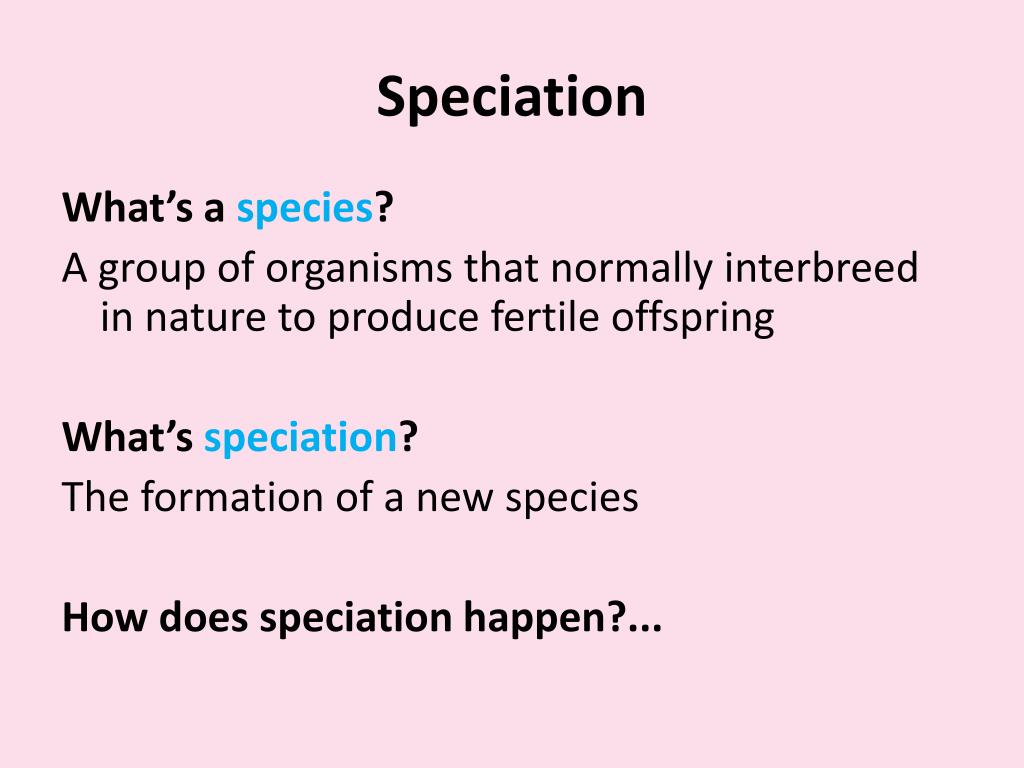 Speciation

What’s a species?
A group of organisms that normally interbreed in nature to produce fertile offspring

What’s speciation?
The formation of a new species

How does speciation happen?...